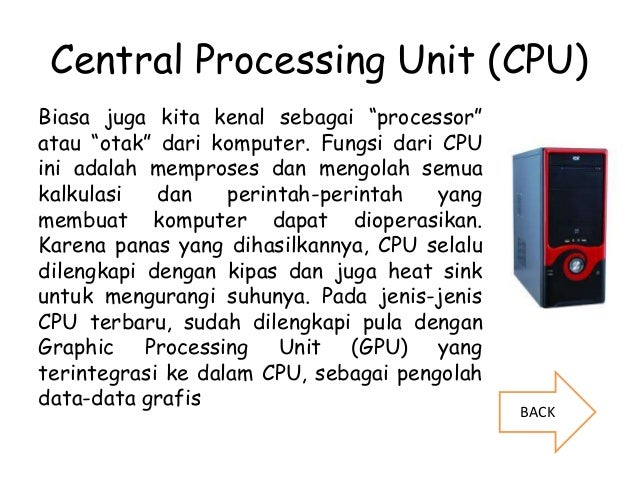 Central Processing Unit (CPU)

Biasa juga kita kenal sebagai “processor” atau “otak” dari komputer. Fungsi dari CPU ini adalah memproses dan mengolah semua kalkulasi dan perintah-perintah yang membuat komputer dapat dioperasikan. Karena panas yang dihasilkannya, CPU selalu dilengkapi dengan kipas dan juga heat sink untuk mengurangi suhunya. Pada jenis-jenis CPU terbaru, sudah dilengkapi pula dengan Graphic Processing Unit (GPU) yang terintegrasi ke dalam CPU, sebagai pengolah data-data grafis

BACK